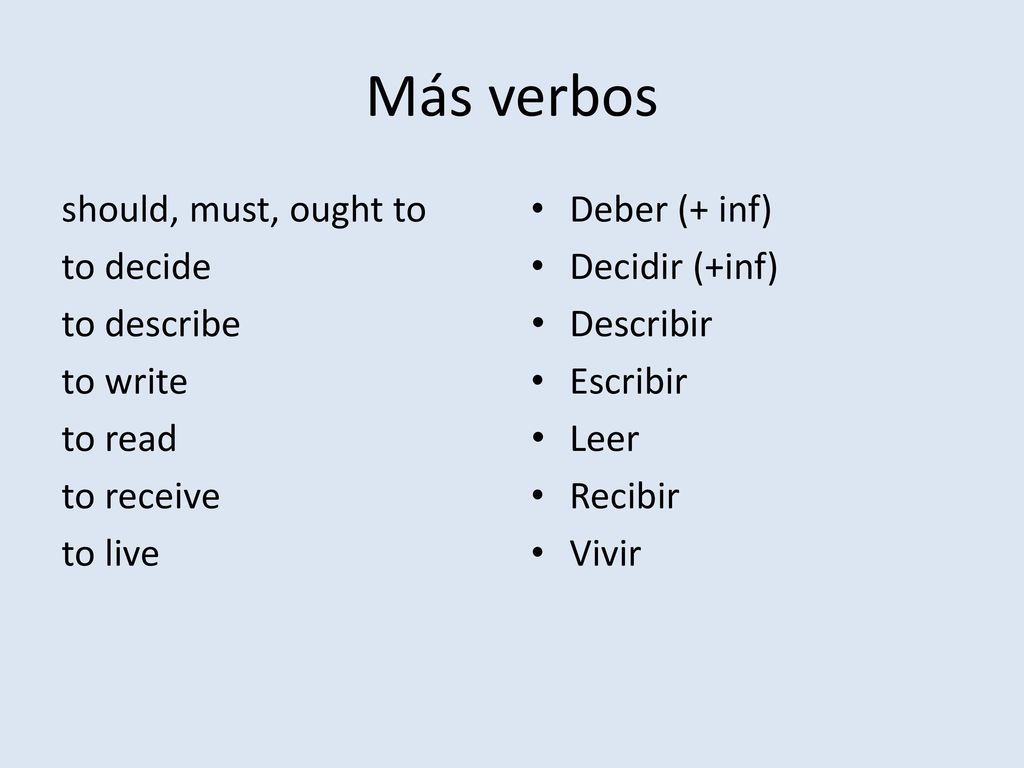 Más verbos

should, must, ought to
to decide
to describe
to write
to read
to receive
to live

• Deber (+ inf)
• Decidir (+inf)
• Describir
• Escribir
• Leer
• Recibir
• Vivir